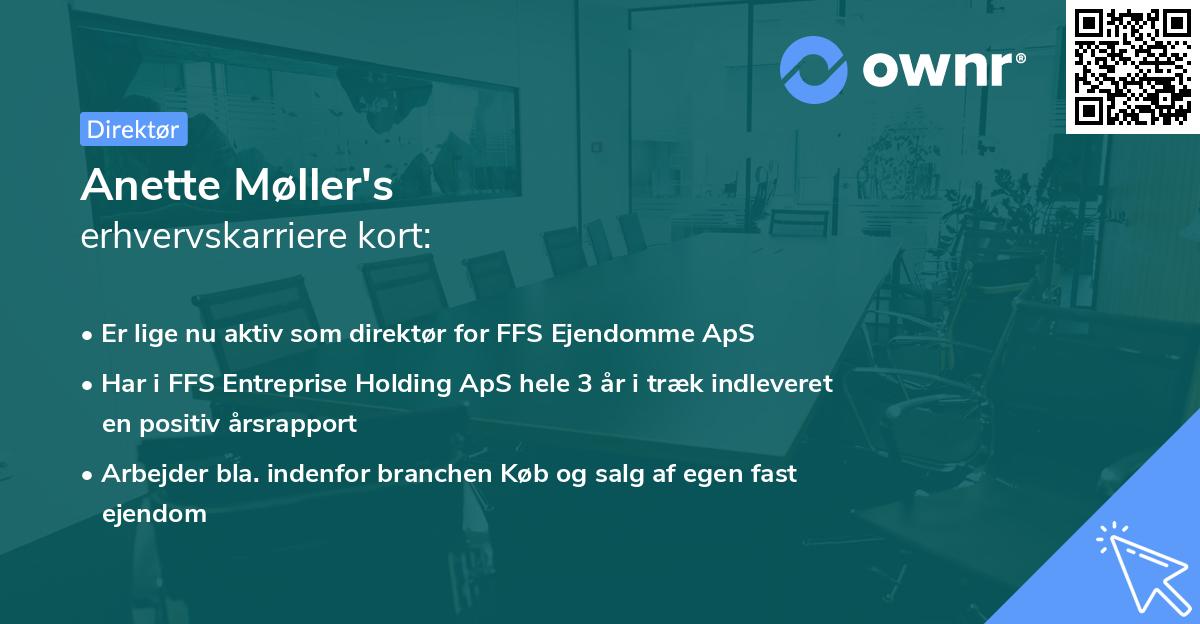 ownr®

Direktør

Anette Møller's erhvervskarriere kort:

• Er lige nu aktiv som direktør for FFS Ejendomme ApS

• Har i FFS Entreprise Holding ApS hele 3 år i træk indleveret en positiv årsrapport

• Arbejder bla. indenfor branchen Køb og salg af egen fast ejendom